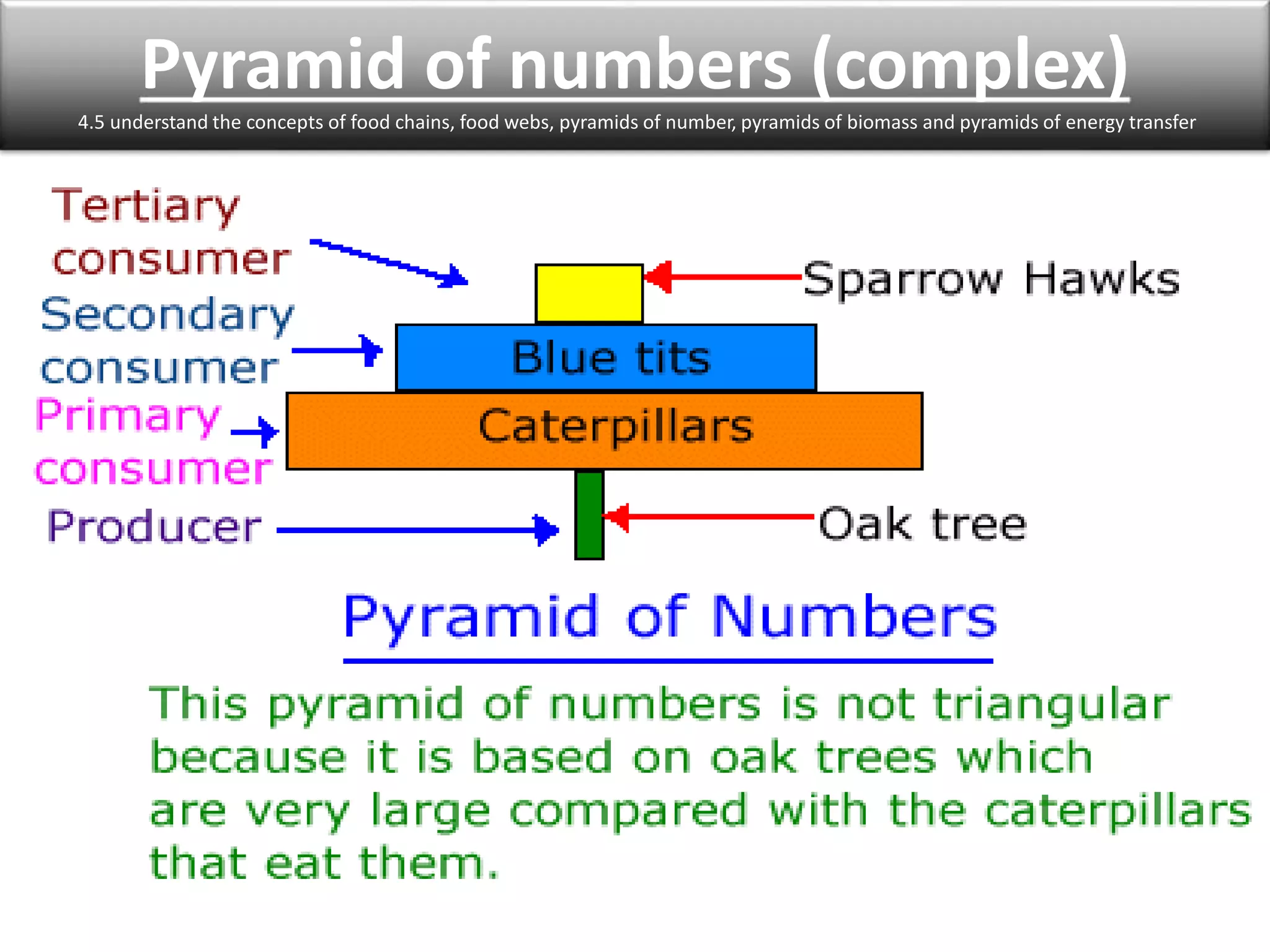 Pyramid of numbers (complex)

4.5 understand the concepts of food chains, food webs, pyramids of number, pyramids of biomass and pyramids of energy transfer

Tertiary consumer

Secondary consumer

Primary consumer

Producer

Sparrow Hawks

Blue tits

Caterpillars

Oak tree

Pyramid of Numbers

This pyramid of numbers is not triangular because it is based on oak trees which are very large compared with the caterpillars that eat them.